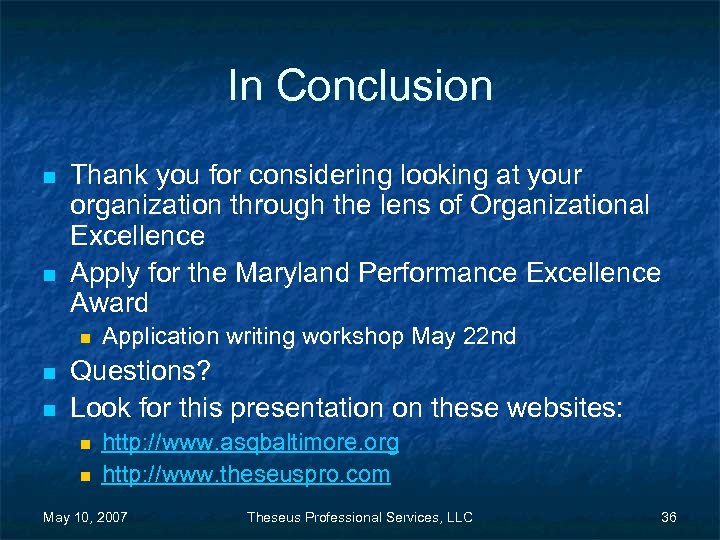 In Conclusion

- Thank you for considering looking at your organization through the lens of Organizational Excellence
- Apply for the Maryland Performance Excellence Award
  - Application writing workshop May 22nd
- Questions?
- Look for this presentation on these websites:
  - http://www.asqbaltimore.org
  - http://www.theseuspro.com

May 10, 2007 Theseus Professional Services, LLC 36